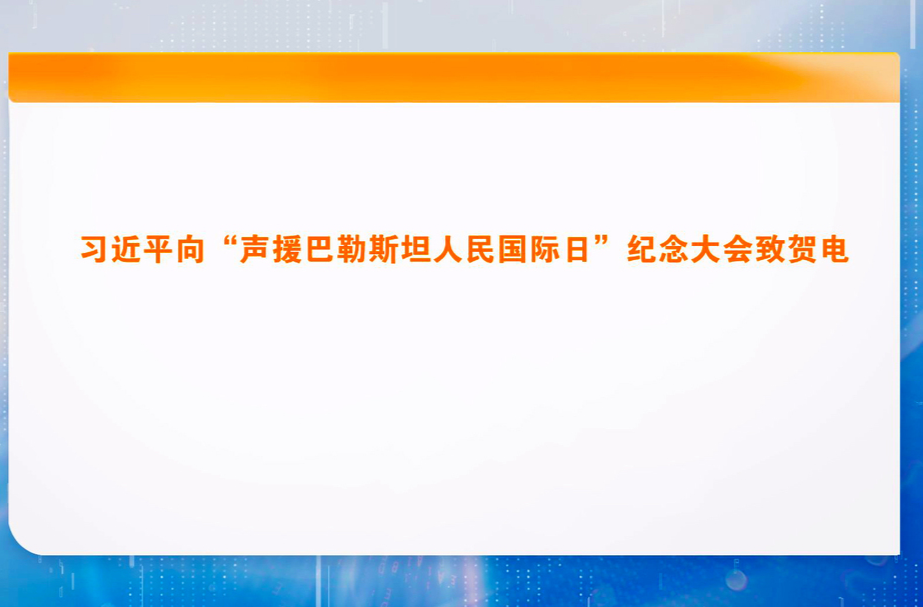 习近平向“声援巴勒斯坦人民国际日”纪念大会致贺电